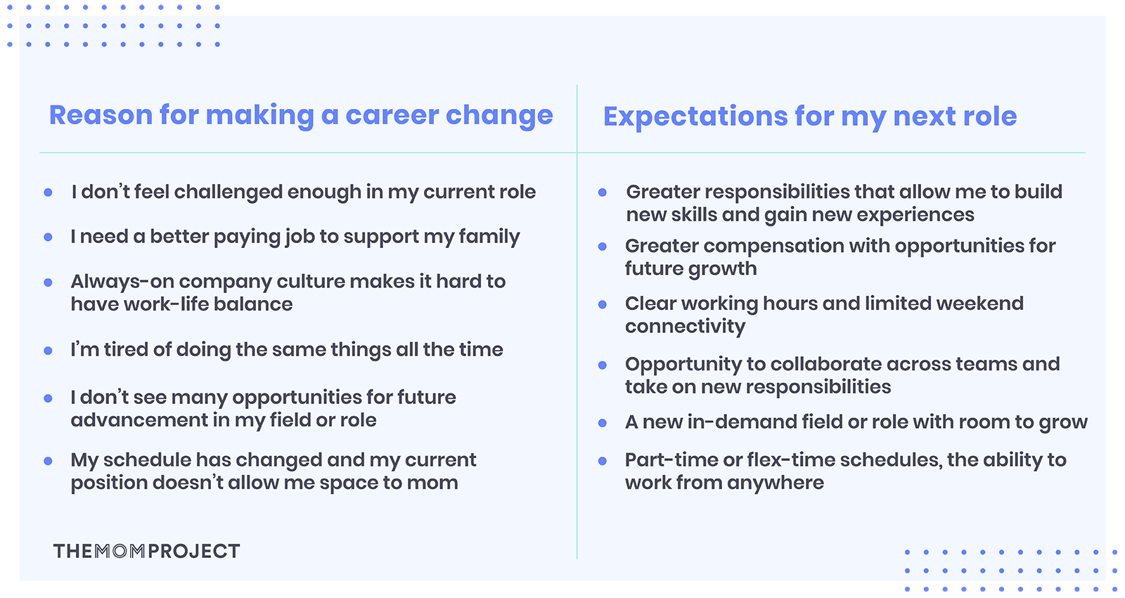 Reason for making a career change

- I don't feel challenged enough in my current role
- I need a better paying job to support my family
- Always-on company culture makes it hard to have work-life balance
- I'm tired of doing the same things all the time
- I don't see many opportunities for future advancement in my field or role
- My schedule has changed and my current position doesn't allow me space to mom

THEMOMPROJECT

Expectations for my next role

- Greater responsibilities that allow me to build new skills and gain new experiences
- Greater compensation with opportunities for future growth
- Clear working hours and limited weekend connectivity
- Opportunity to collaborate across teams and take on new responsibilities
- A new in-demand field or role with room to grow
- Part-time or flex-time schedules, the ability to work from anywhere